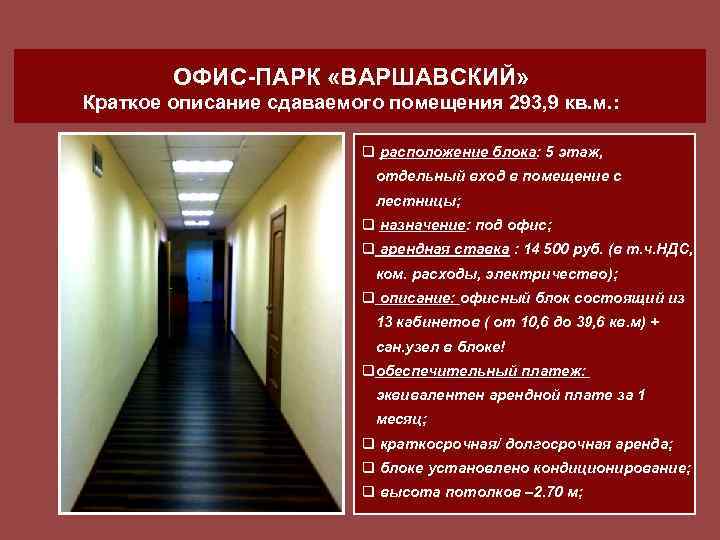 ОФИС-ПАРК «ВАРШАВСКИЙ»
Краткое описание сдаваемого помещения 293,9 кв.м.:

❑ расположение блока: 5 этаж, отдельный вход в помещение с лестницы;
❑ назначение: под офис;
❑ арендная ставка : 14 500 руб. (в т.ч.НДС, ком. расходы, электричество);
❑ описание: офисный блок состоящий из 13 кабинетов ( от 10,6 до 39,6 кв.м) + сан.узел в блоке!
❑обеспечительный платеж: эквивалентен арендной плате за 1 месяц;
❑ краткосрочная/ долгосрочная аренда;
❑ блоке установлено кондиционирование;
❑ высота потолков –2.70 м;